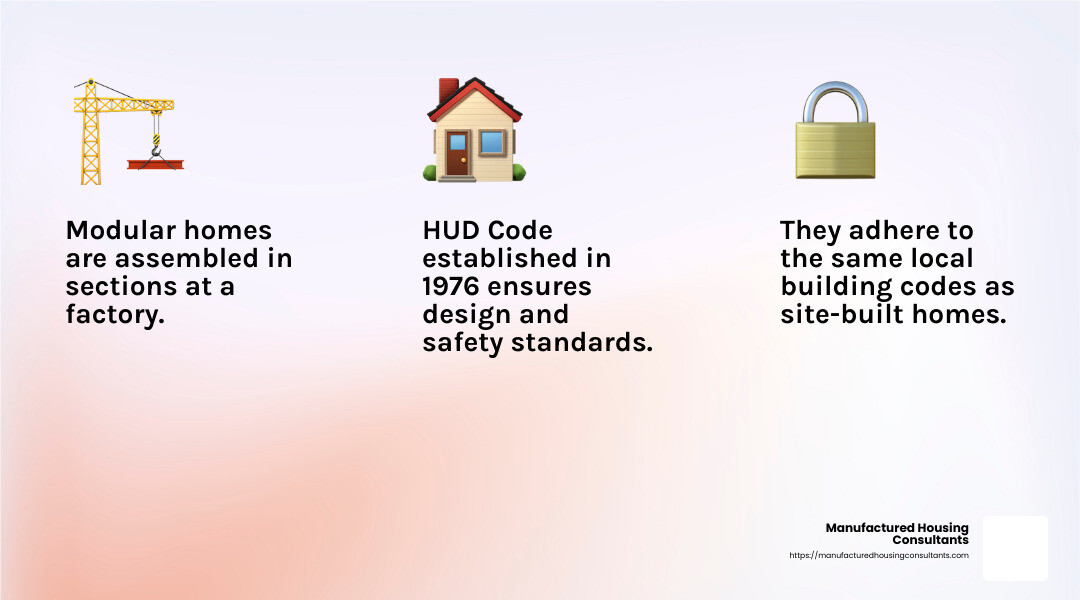 Modular homes are assembled in sections at a factory.

HUD Code established in 1976 ensures design and safety standards.

They adhere to the same local building codes as site-built homes.

Manufactured Housing Consultants
https://manufacturedhousingconsultants.com